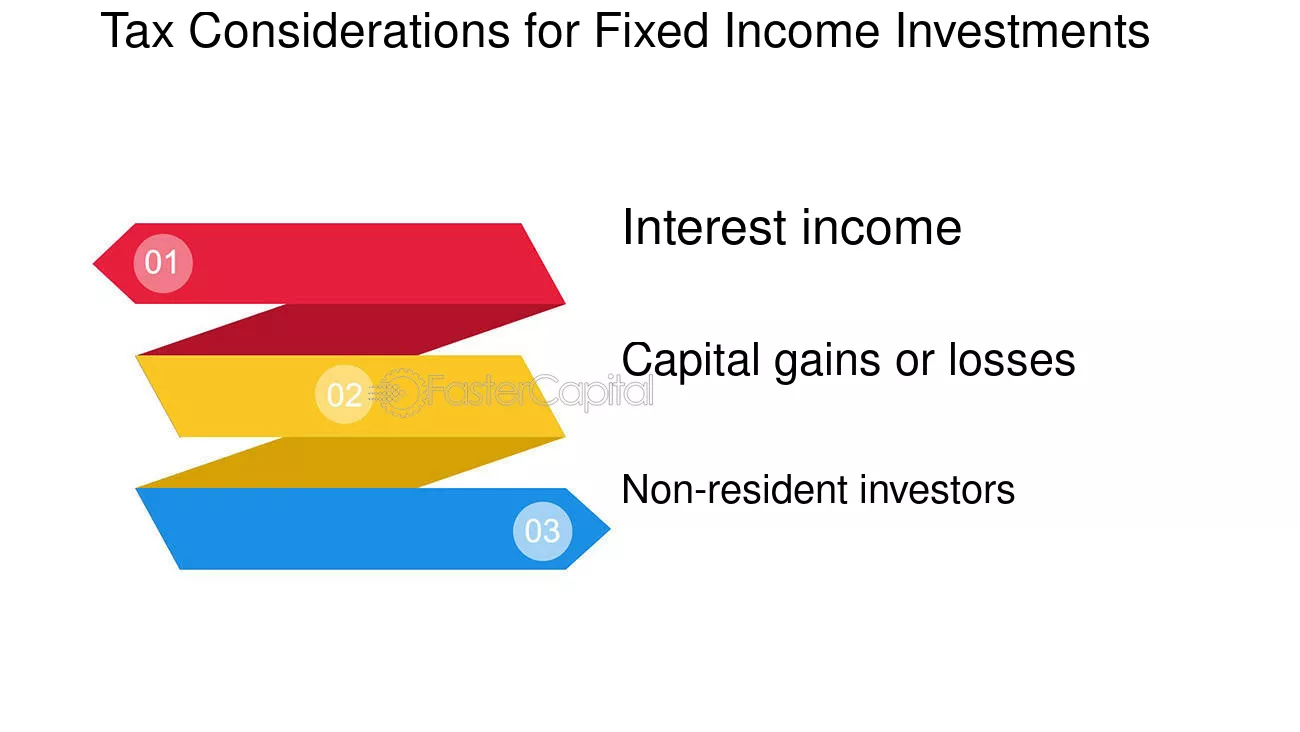 Tax Considerations for Fixed Income Investments

01

Interest income

02

FasterCapital

Capital gains or losses

03

Non-resident investors